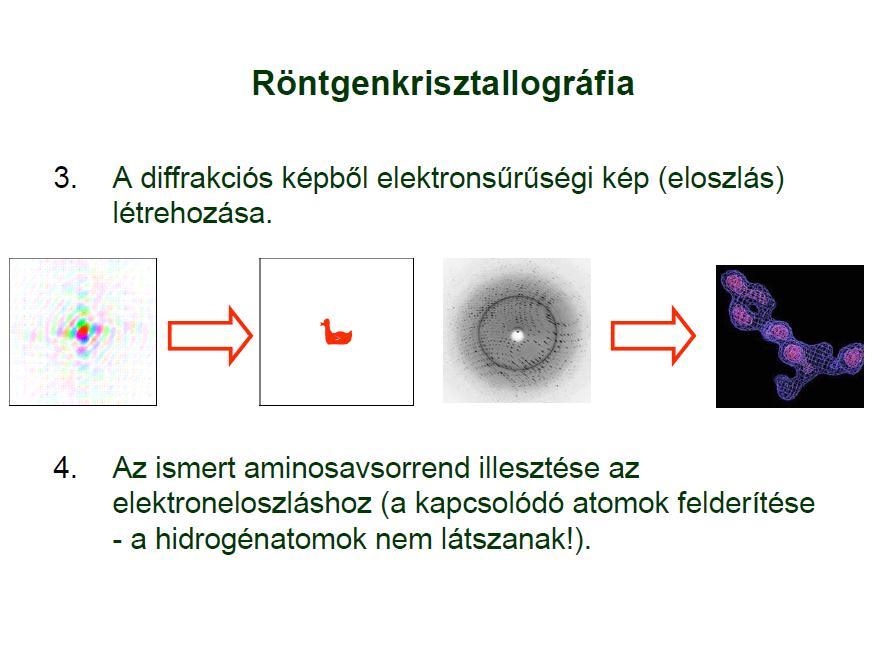 Röntgenkrisztallográfia

3. A diffrakciós képből elektronsűrűségi kép (eloszlás) létrehozása.

4. Az ismert aminosavsorrend illesztése az elektroneloszláshoz (a kapcsolódó atomok felderítése - a hidrogénatomok nem látszanak!).